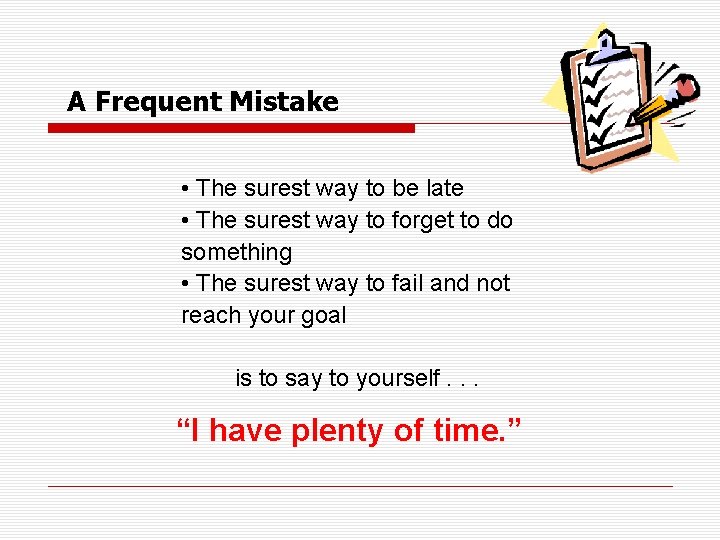 A Frequent Mistake

• The surest way to be late
• The surest way to forget to do something
• The surest way to fail and not reach your goal

is to say to yourself . . .

“I have plenty of time.”